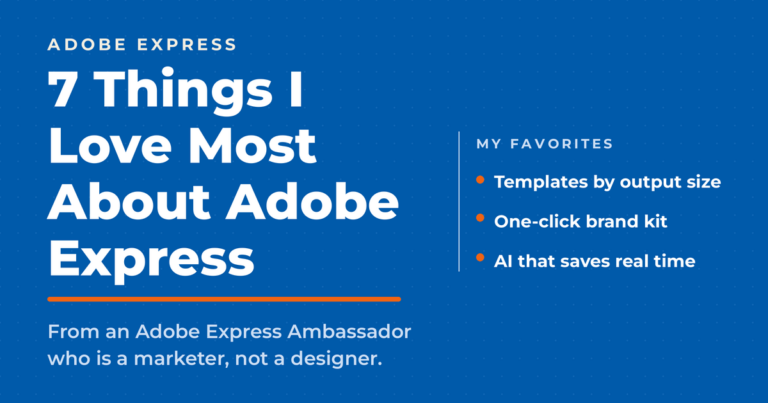 ADOBE EXPRESS

7 Things I Love Most About Adobe Express

From an Adobe Express Ambassador who is a marketer, not a designer.

MY FAVORITES

- Templates by output size
- One-click brand kit
- AI that saves real time